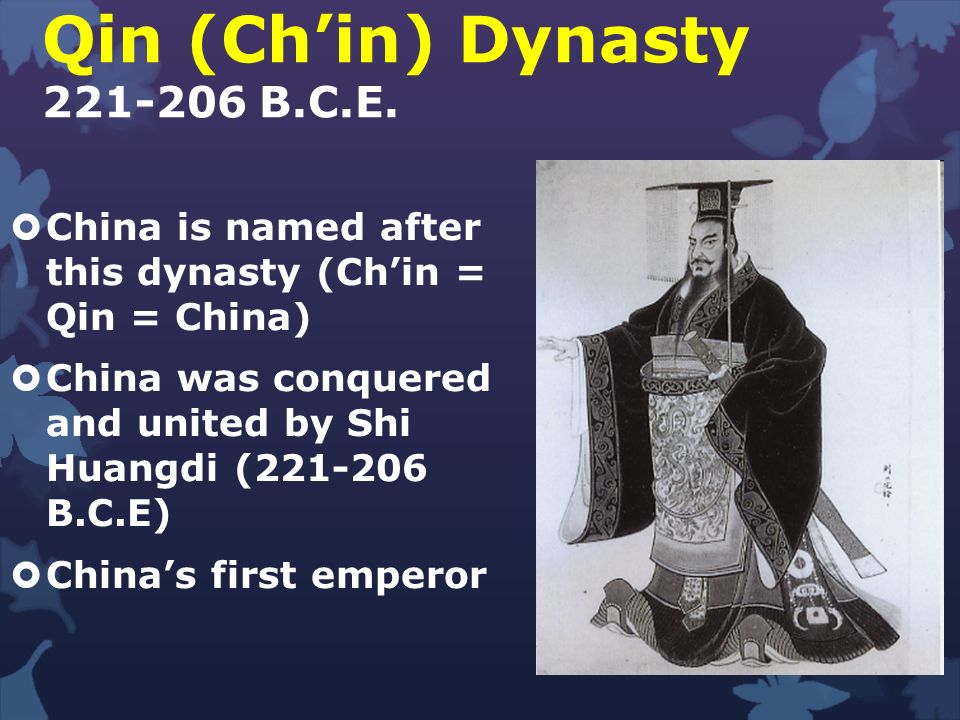 Qin (Ch’in) Dynasty
221-206 B.C.E.

China is named after this dynasty (Ch’in = Qin = China)

China was conquered and united by Shi Huangdi (221-206 B.C.E)

China’s first emperor